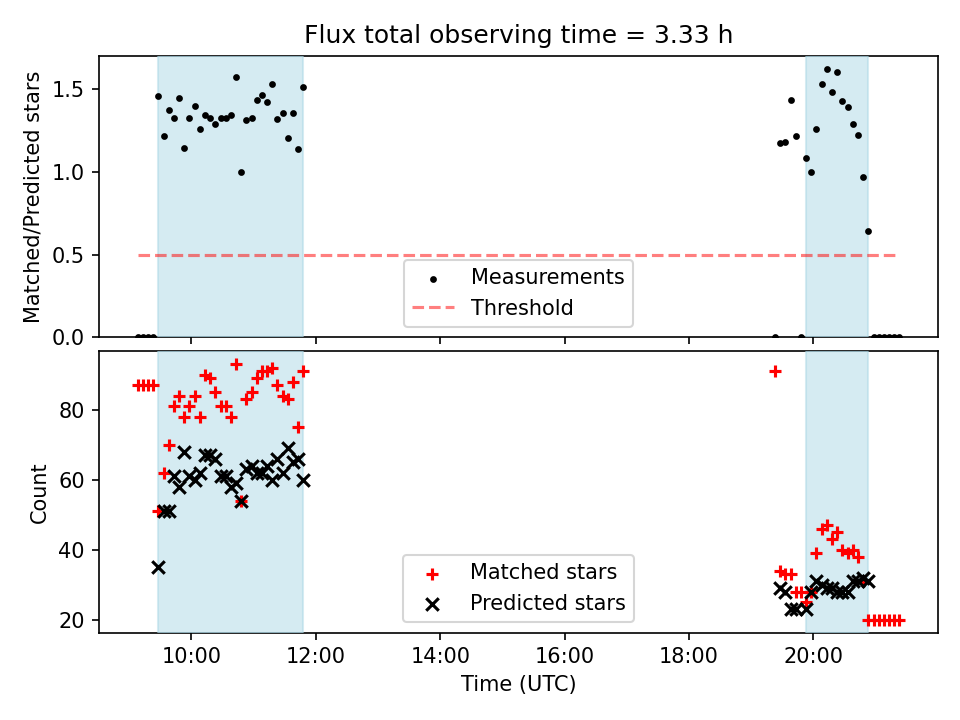 Flux total observing time = 3.33 h

Matched/Predicted stars

1.5
1.0
0.5
0.0

Measurements
Threshold

Count

80
60
40
20

Matched stars
Predicted stars

10:00
12:00
14:00
16:00
18:00
20:00

Time (UTC)